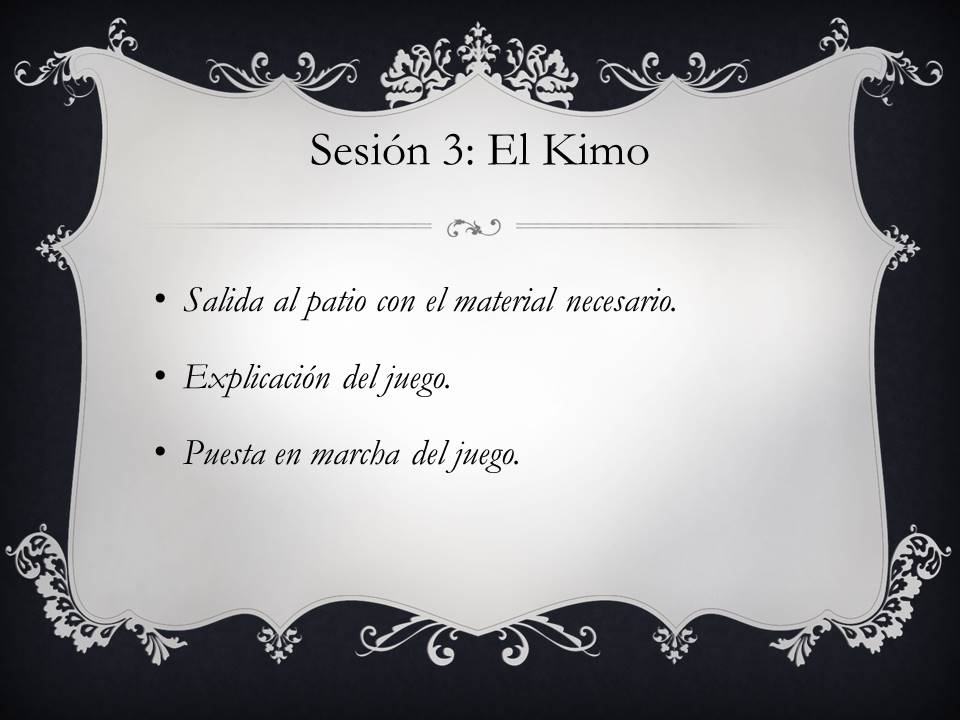 Sesión 3: El Kimo

• Salida al patio con el material necesario.

• Explicación del juego.

• Puesta en marcha del juego.